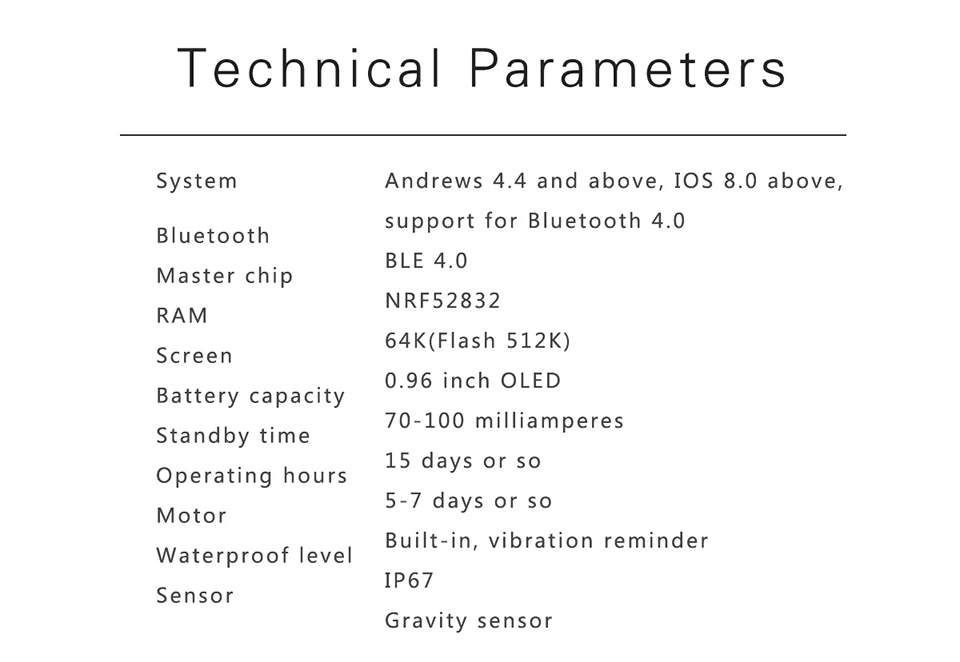 Technical Parameters

| | |
|---|---|
| System | Andrews 4.4 and above, IOS 8.0 above, support for Bluetooth 4.0 |
| Bluetooth | BLE 4.0 |
| Master chip | NRF52832 |
| RAM | 64K(Flash 512K) |
| Screen | 0.96 inch OLED |
| Battery capacity | 70-100 milliamperes |
| Standby time | 15 days or so |
| Operating hours | 5-7 days or so |
| Motor | Built-in, vibration reminder |
| Waterproof level | IP67 |
| Sensor | Gravity sensor |